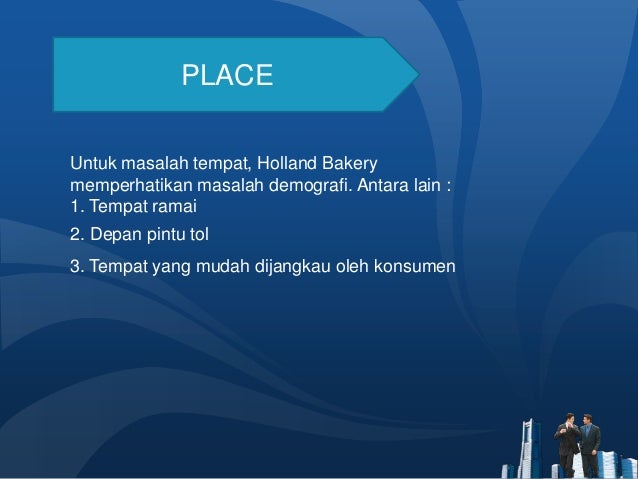 PLACE

Untuk masalah tempat, Holland Bakery memperhatikan masalah demografi. Antara lain :
1. Tempat ramai
2. Depan pintu tol
3. Tempat yang mudah dijangkau oleh konsumen